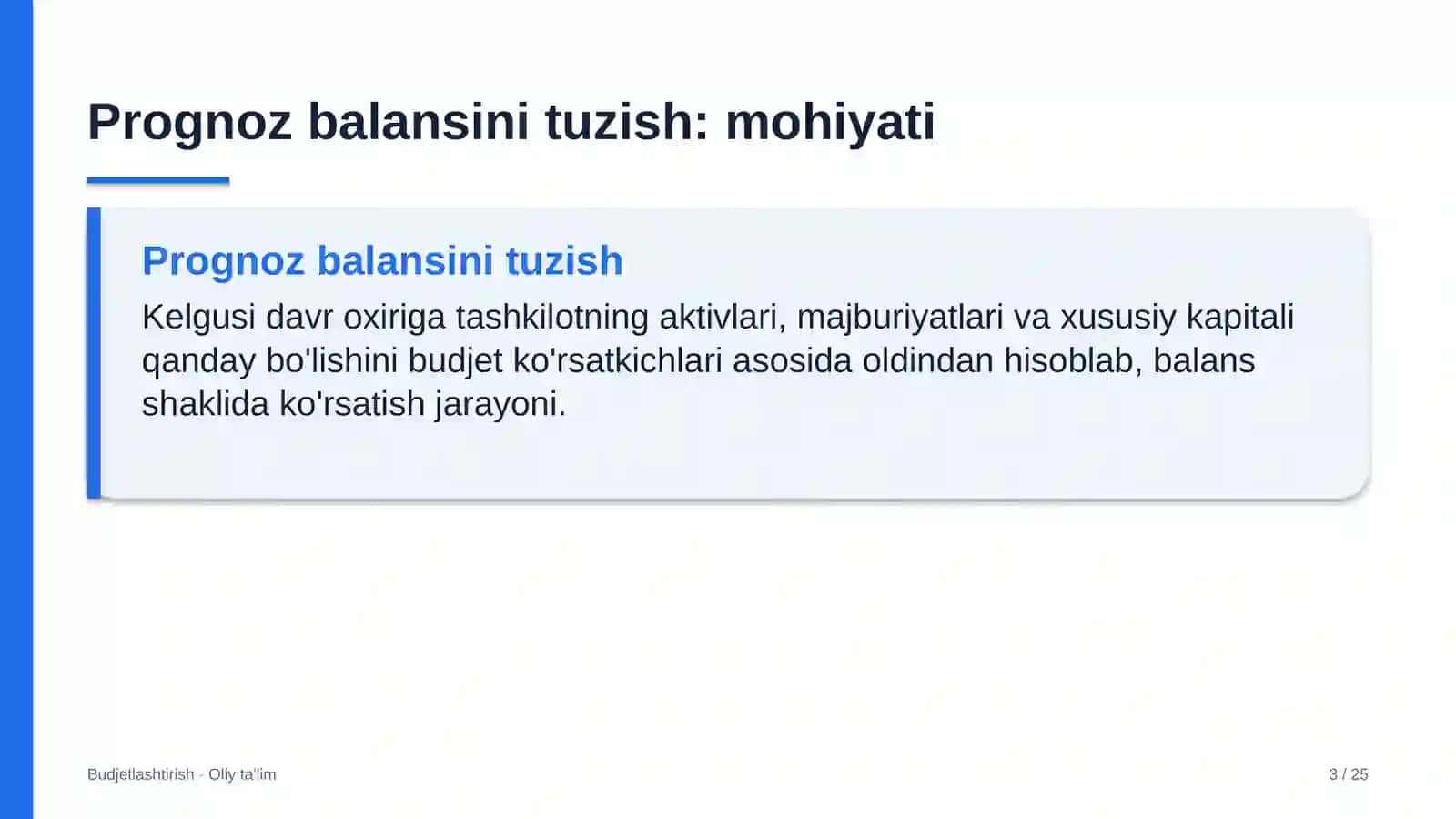 Prognoz balansini tuzish: mohiyati

Prognoz balansini tuzish

Kelgusi davr oxiriga tashkilotning aktivlari, majburiyatlari va xususiy kapitali qanday bo'lishini budjet ko'rsatkichlari asosida oldindan hisoblab, balans shaklida ko'rsatish jarayoni.

Budjetlashtirish - Oliy ta'lim

3 / 25